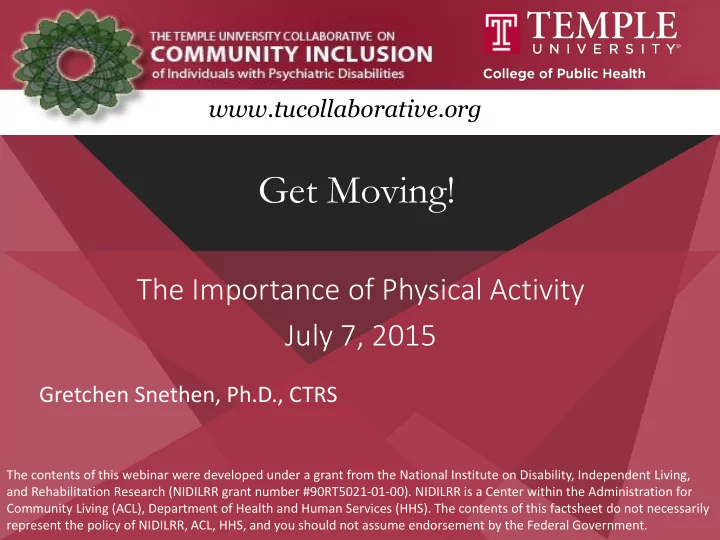 THE TEMPLE UNIVERSITY COLLABORATIVE ON
COMMUNITY INCLUSION
of Individuals with Psychiatric Disabilities

T TEMPLE UNIVERSITY®
College of Public Health

www.tucollaborative.org

Get Moving!

The Importance of Physical Activity
July 7, 2015

Gretchen Snethen, Ph.D., CTRS

The contents of this webinar were developed under a grant from the National Institute on Disability, Independent Living, and Rehabilitation Research (NIDILRR grant number #90RT5021-01-00). NIDILRR is a Center within the Administration for Community Living (ACL), Department of Health and Human Services (HHS). The contents of this factsheet do not necessarily represent the policy of NIDILRR, ACL, HHS, and you should not assume endorsement by the Federal Government.